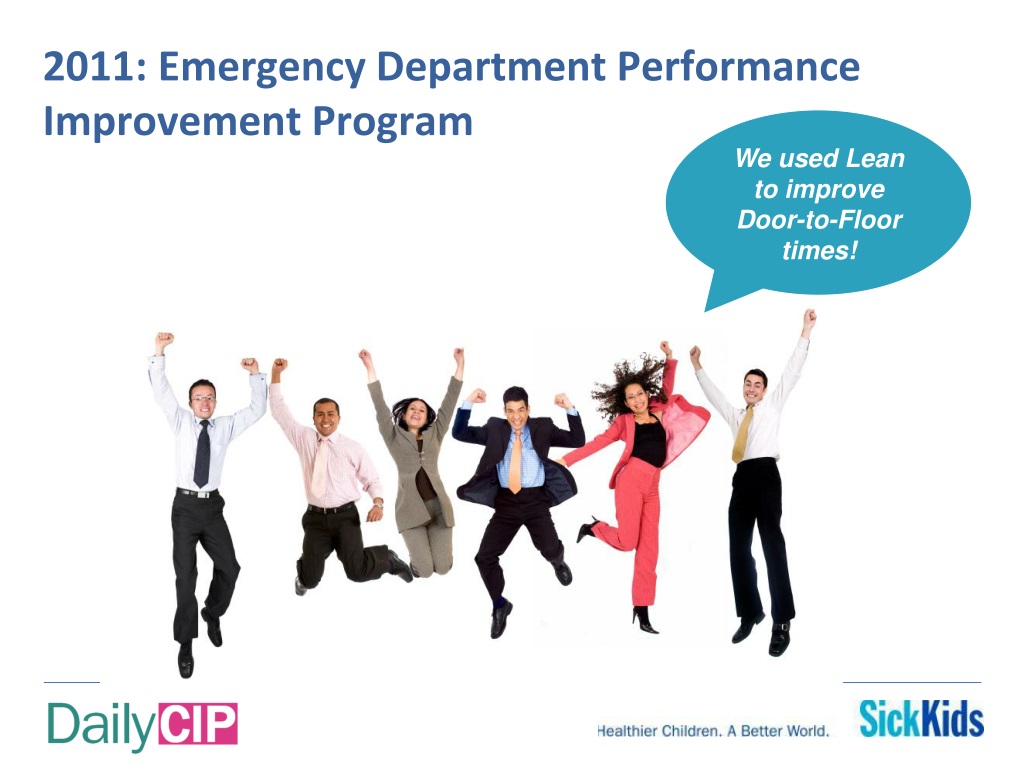 2011: Emergency Department Performance Improvement Program

We used Lean to improve Door-to-Floor times!

DailyCIP

Healthier Children. A Better World.

SickKids